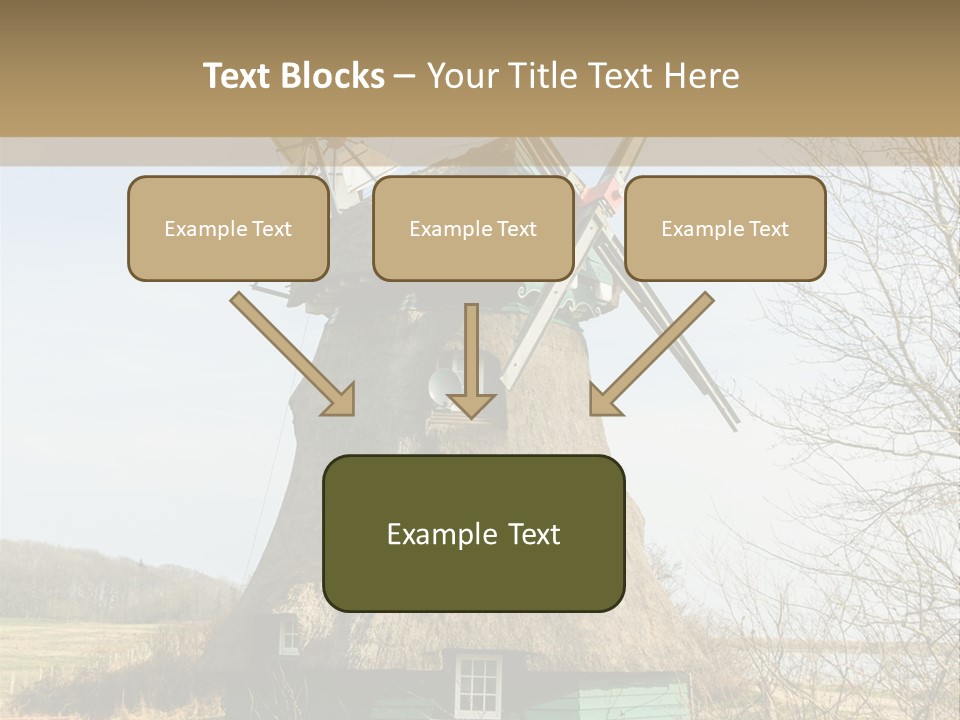 Text Blocks – Your Title Text Here

Example Text

Example Text

Example Text

Example Text